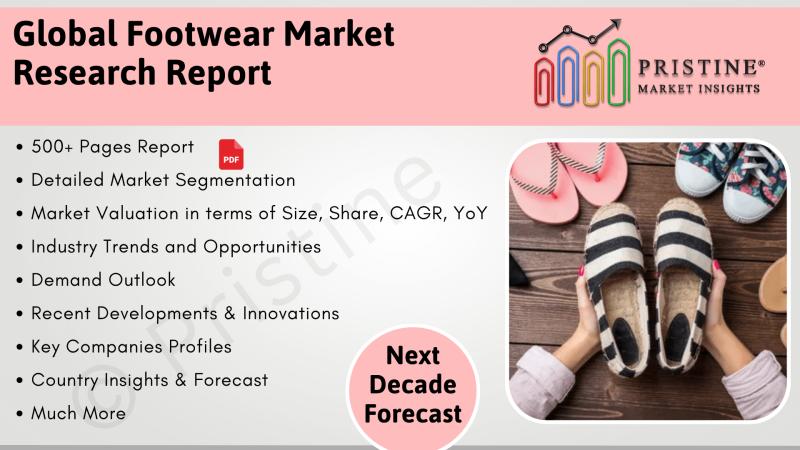 Global Footwear Market Research Report

PRISTINE®
MARKET INSIGHTS

• 500+ Pages Report
PDF
• Detailed Market Segmentation
• Market Valuation in terms of Size, Share, CAGR, YoY
• Industry Trends and Opportunities
• Demand Outlook
• Recent Developments & Innovations
• Key Companies Profiles
• Country Insights & Forecast
• Much More

© Pristine

Next Decade Forecast